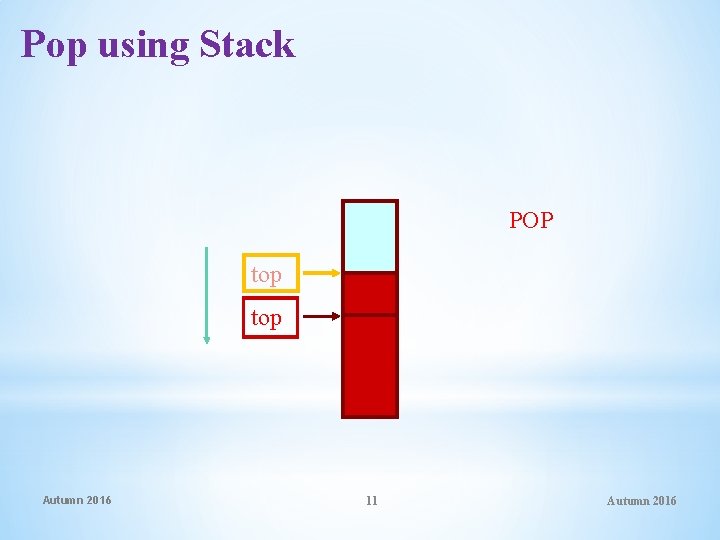 Pop using Stack

POP

top

top

Autumn 2016

11

Autumn 2016